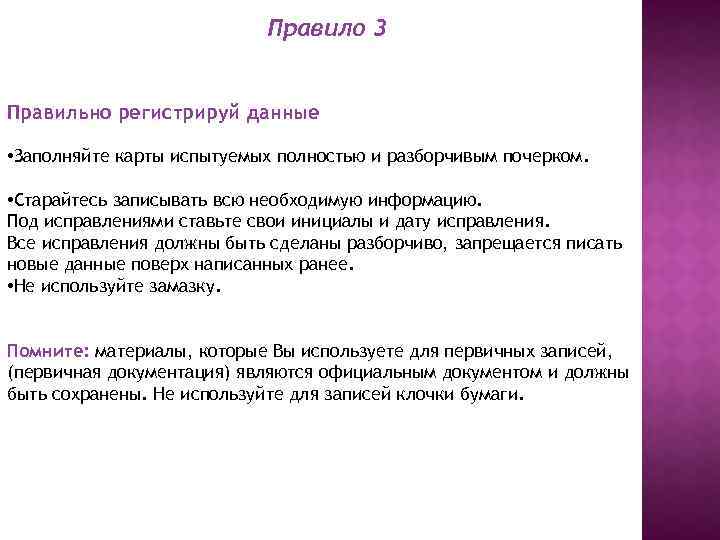 Правило 3

Правильно регистрируй данные

•Заполняйте карты испытуемых полностью и разборчивым почерком.

•Старайтесь записывать всю необходимую информацию.
Под исправлениями ставьте свои инициалы и дату исправления.
Все исправления должны быть сделаны разборчиво, запрещается писать новые данные поверх написанных ранее.
•Не используйте замазку.

Помните: материалы, которые Вы используете для первичных записей, (первичная документация) являются официальным документом и должны быть сохранены. Не используйте для записей клочки бумаги.